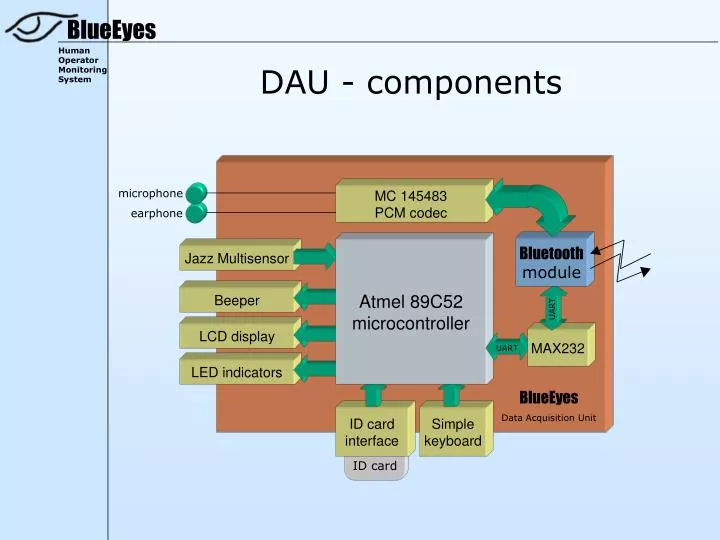 BlueEyes
Human Operator Monitoring System

DAU - components

microphone
earphone
MC 145483
PCM codec
Jazz Multisensor
Beeper
LCD display
LED indicators
Atmel 89C52
microcontroller
Bluetooth
module
UART
UART
MAX232
BlueEyes
Data Acquisition Unit
ID card
interface
Simple
keyboard
ID card